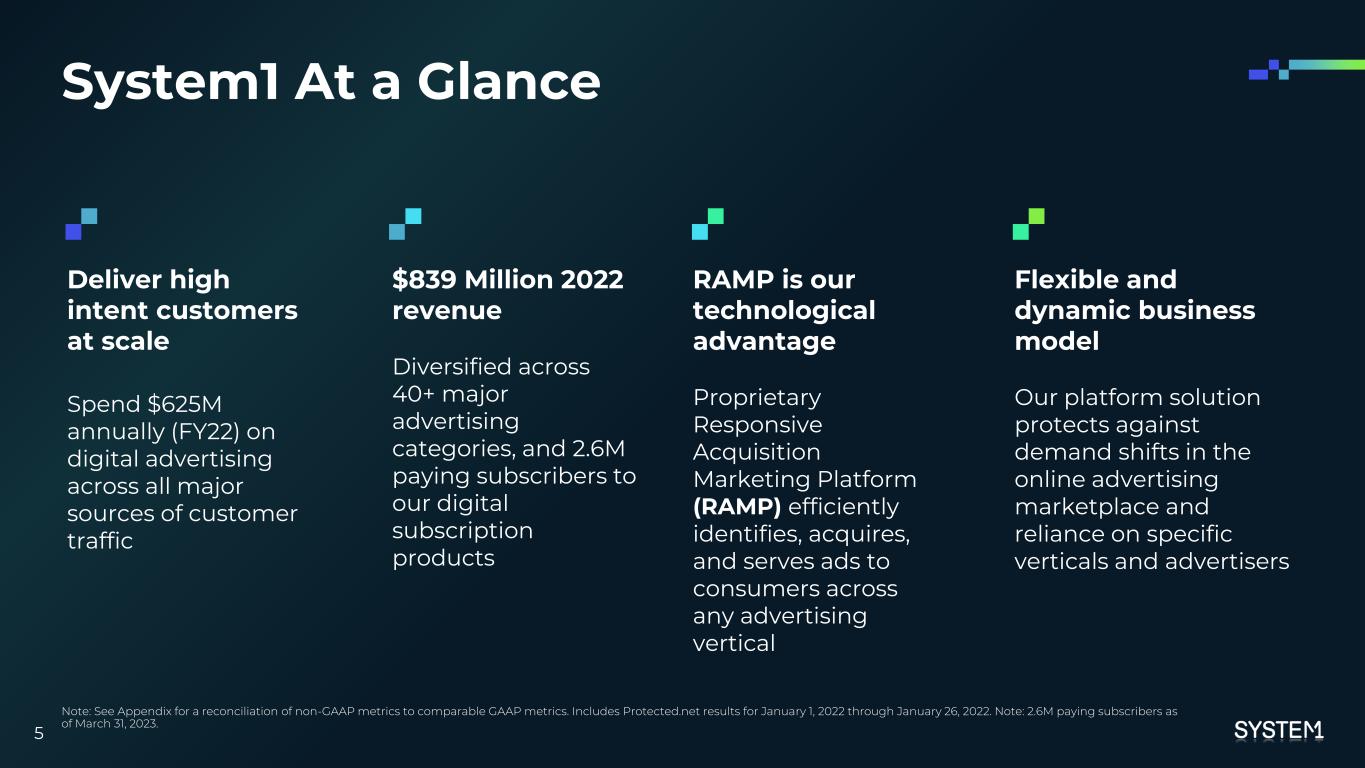 System1 At a Glance

Deliver high intent customers at scale

Spend $625M annually (FY22) on digital advertising across all major sources of customer traffic

$839 Million 2022 revenue

Diversified across 40+ major advertising categories, and 2.6M paying subscribers to our digital subscription products

RAMP is our technological advantage

Proprietary Responsive Acquisition Marketing Platform (RAMP) efficiently identifies, acquires, and serves ads to consumers across any advertising vertical

Flexible and dynamic business model

Our platform solution protects against demand shifts in the online advertising marketplace and reliance on specific verticals and advertisers

Note: See Appendix for a reconciliation of non-GAAP metrics to comparable GAAP metrics. Includes Protected.net results for January 1, 2022 through January 26, 2022. Note: 2.6M paying subscribers as of March 31, 2023.

5

SYSTEM1